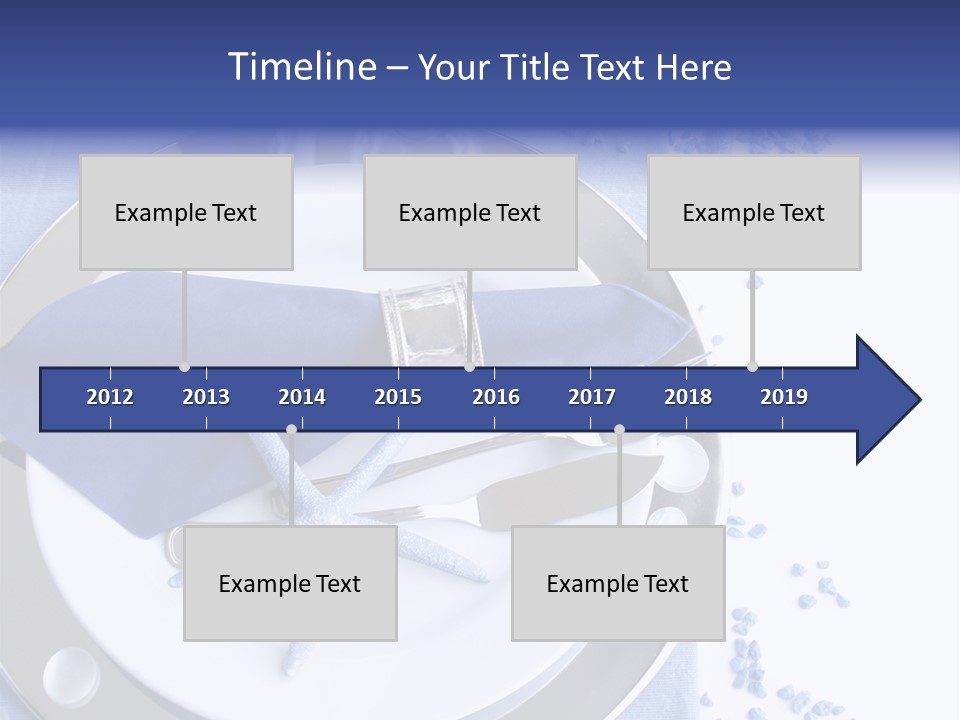 Timeline – Your Title Text Here

Example Text

Example Text

Example Text

2012 2013 2014 2015 2016 2017 2018 2019

Example Text

Example Text